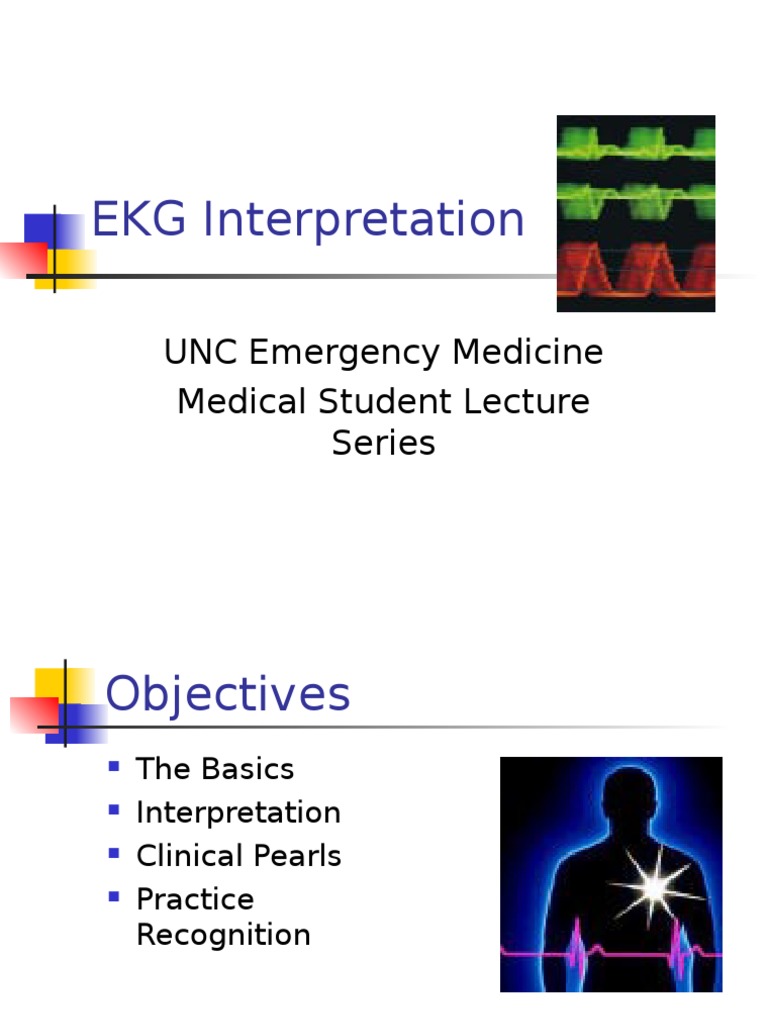 EKG Interpretation

UNC Emergency Medicine
Medical Student Lecture Series

Objectives

- The Basics
- Interpretation
- Clinical Pearls
- Practice Recognition